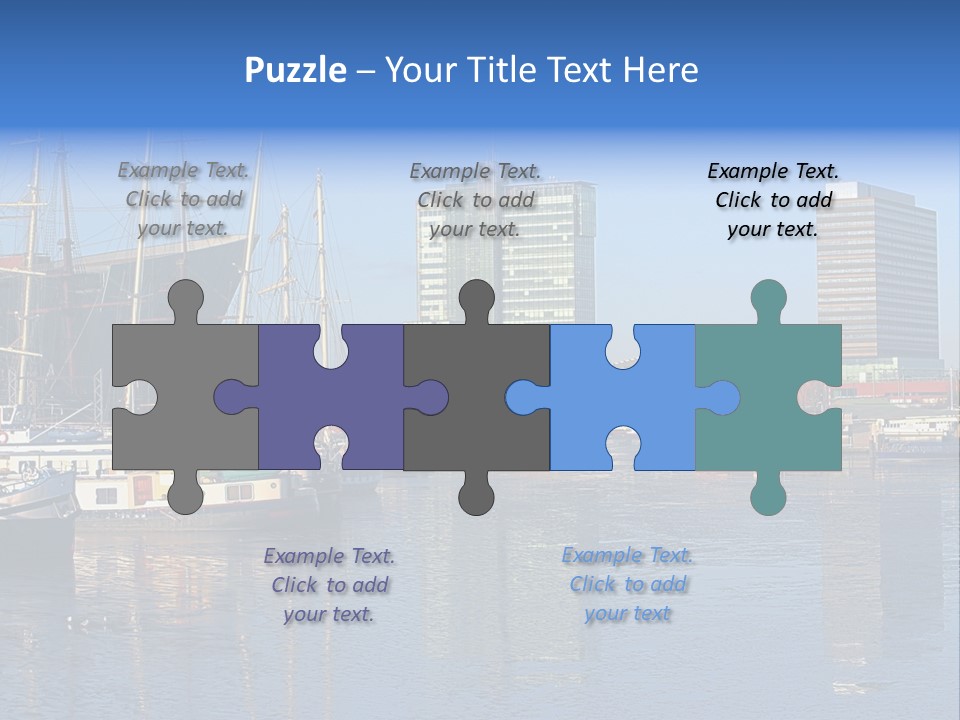 Puzzle – Your Title Text Here

Example Text. Click to add your text.

Example Text. Click to add your text.

Example Text. Click to add your text.

Example Text. Click to add your text.

Example Text. Click to add your text